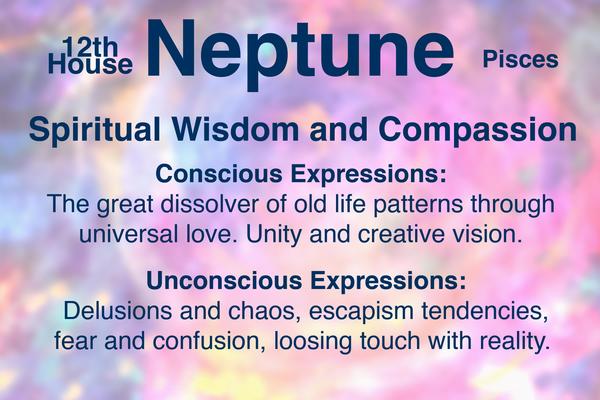 12th House Neptune Pisces

Spiritual Wisdom and Compassion

Conscious Expressions:
The great dissolver of old life patterns through universal love. Unity and creative vision.

Unconscious Expressions:
Delusions and chaos, escapism tendencies, fear and confusion, loosing touch with reality.